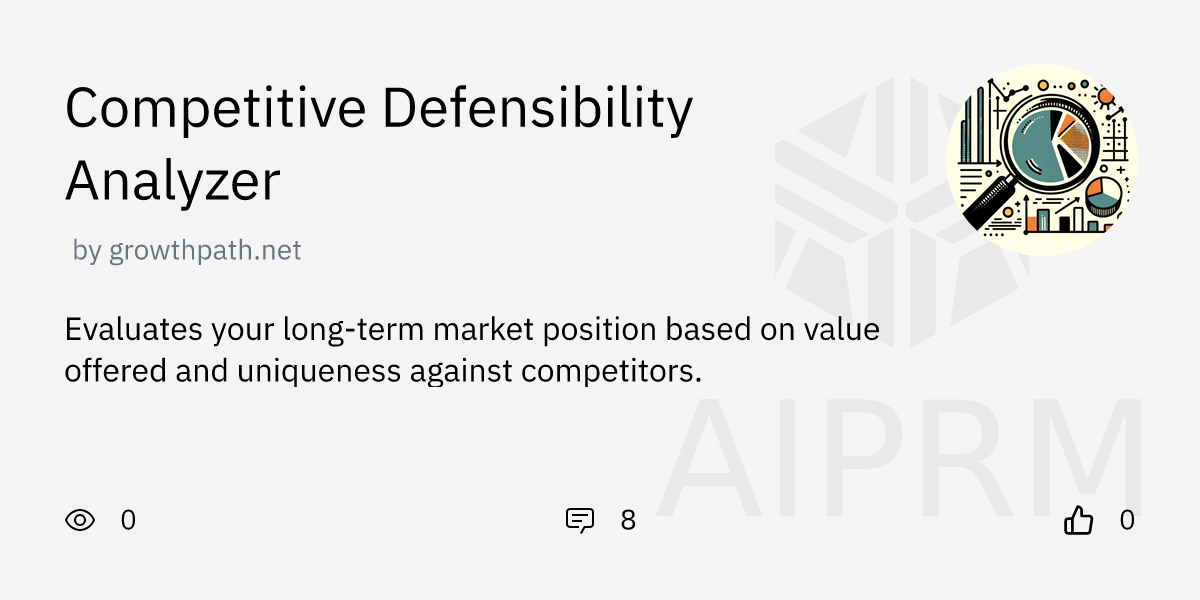 Competitive Defensibility Analyzer

by growthpath.net

Evaluates your long-term market position based on value offered and uniqueness against competitors.

AIPRM

0

8

0